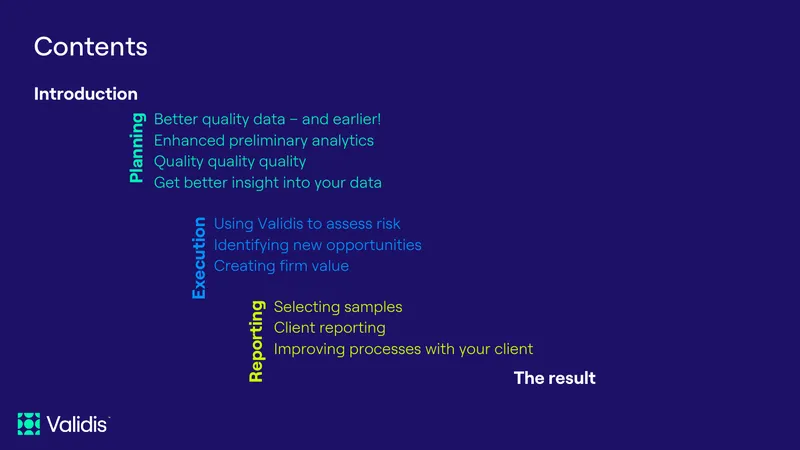 Contents

Introduction

Planning
Better quality data – and earlier!
Enhanced preliminary analytics
Quality quality quality
Get better insight into your data

Execution
Using Validis to assess risk
Identifying new opportunities
Creating firm value

Reporting
Selecting samples
Client reporting
Improving processes with your client

The result

Validis